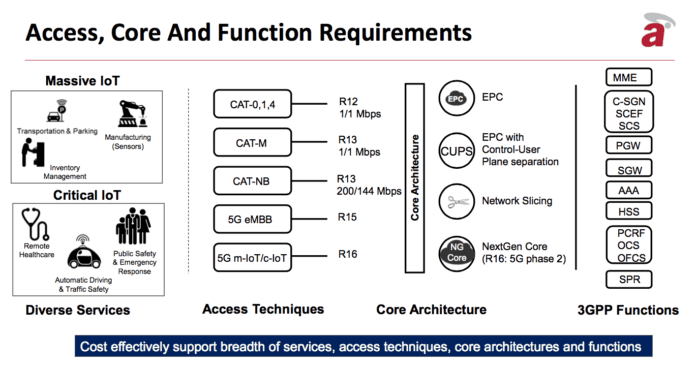 Access, Core And Function Requirements

a

Massive IoT

Transportation & Parking

Manufacturing (Sensors)

Inventory Management

Critical IoT

Remote Healthcare

Automatic Driving & Traffic Safety

Public Safety & Emergency Response

Diverse Services

CAT-0,1,4

R12
1/1 Mbps

CAT-M

R13
1/1 Mbps

CAT-NB

R13
200/144 Mbps

5G eMBB

R15

5G m-IoT/c-IoT

R16

Access Techniques

Core Architecture

EPC

EPC

CUPS

EPC with Control-User Plane separation

Network Slicing

NG Core

NextGen Core (R16: 5G phase 2)

Core Architecture

MME

C-SGN
SCEF
SCS

PGW

SGW

AAA

HSS

PCRF
OCS
OFCS

SPR

3GPP Functions

Cost effectively support breadth of services, access techniques, core architectures and functions